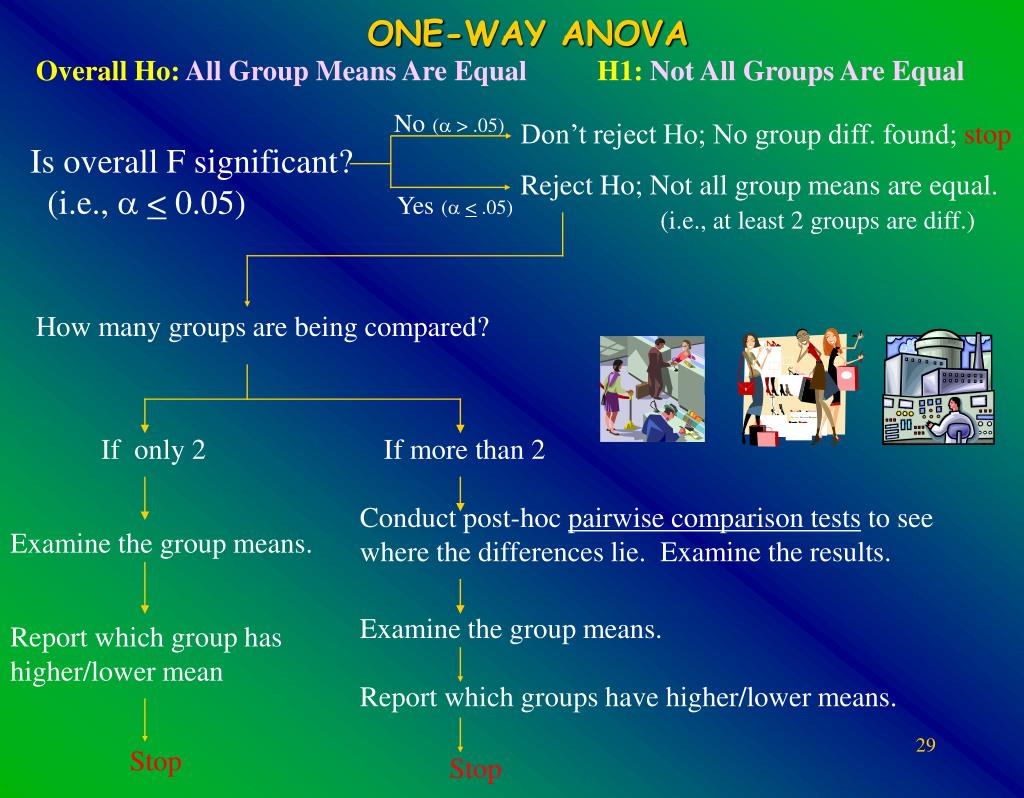 ONE-WAY ANOVA

Overall Ho: All Group Means Are Equal H1: Not All Groups Are Equal

Is overall F significant? (i.e., $\alpha \leq 0.05$)

No ($\alpha > .05$) Don't reject Ho; No group diff. found; stop

Yes ($\alpha \leq .05$) Reject Ho; Not all group means are equal. (i.e., at least 2 groups are diff.)

How many groups are being compared?

If only 2

Examine the group means.

Report which group has higher/lower mean

Stop

If more than 2

Conduct post-hoc pairwise comparison tests to see where the differences lie. Examine the results.

Examine the group means.

Report which groups have higher/lower means.

Stop

29